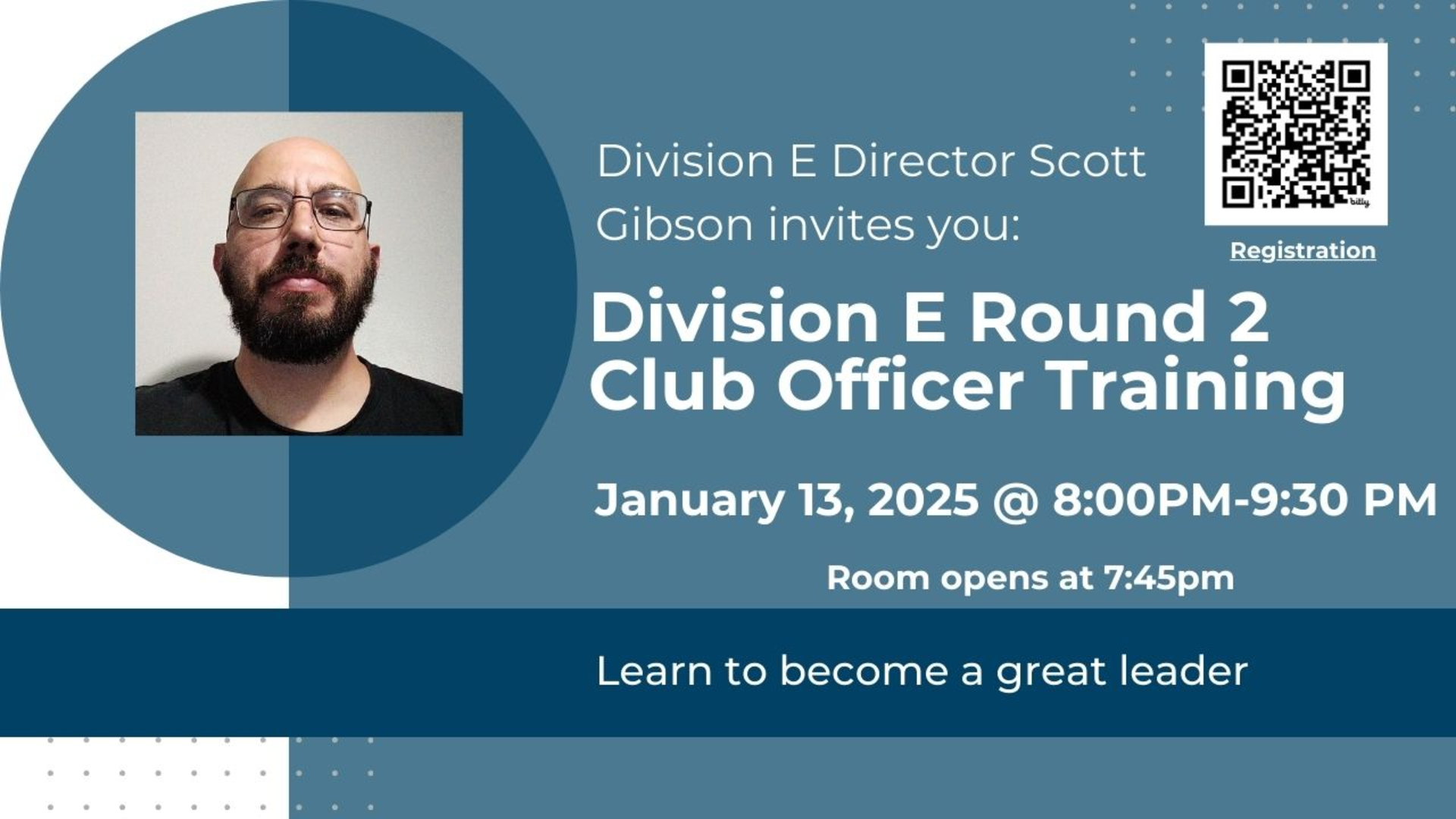 Division E Director Scott Gibson invites you:

bitly

Registration

Division E Round 2 Club Officer Training

January 13, 2025 @ 8:00PM-9:30 PM

Room opens at 7:45pm

Learn to become a great leader